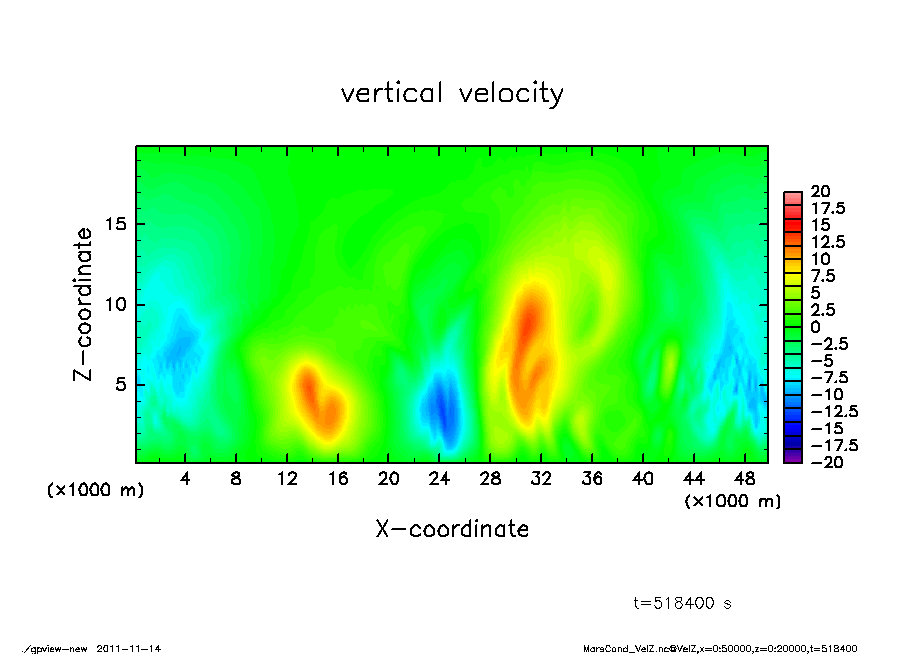 vertical velocity

Z-coordinate

15
10
5

(×1000 m)

4 8 12 16 20 24 28 32 36 40 44 48

(×1000 m)

X-coordinate

20
17.5
15
12.5
10
7.5
5
2.5
0
−2.5
−5
−7.5
−10
−12.5
−15
−17.5
−20

t=518400 s

./gpview-new 2011-11-14

MarsCond_VelZ.nc@VelZ,x=0:50000,z=0:20000,t=518400